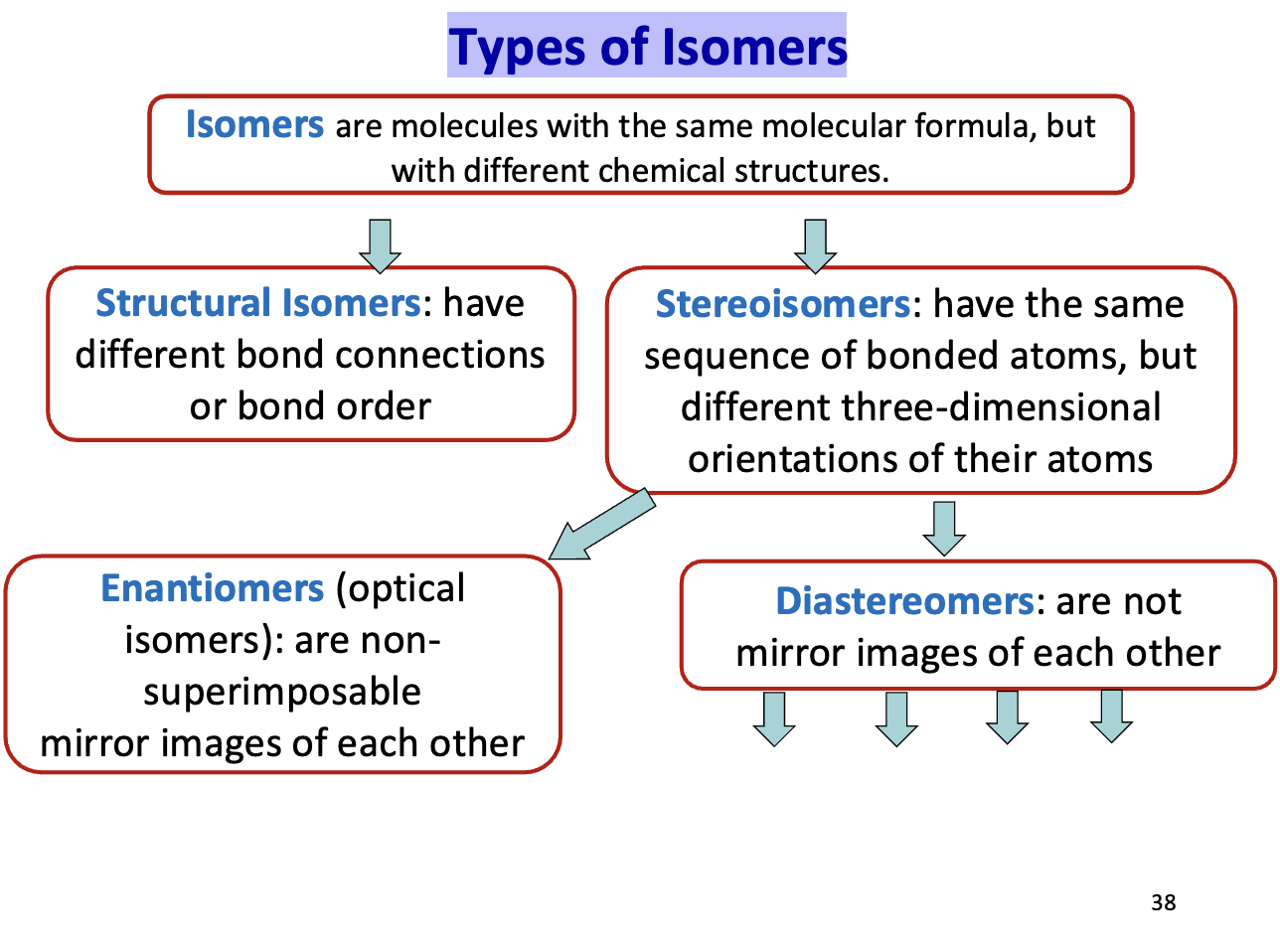 Types of Isomers

Isomers are molecules with the same molecular formula, but with different chemical structures.

Structural Isomers: have different bond connections or bond order

Stereoisomers: have the same sequence of bonded atoms, but different three-dimensional orientations of their atoms

Enantiomers (optical isomers): are non-superimposable mirror images of each other

Diastereomers: are not mirror images of each other

38